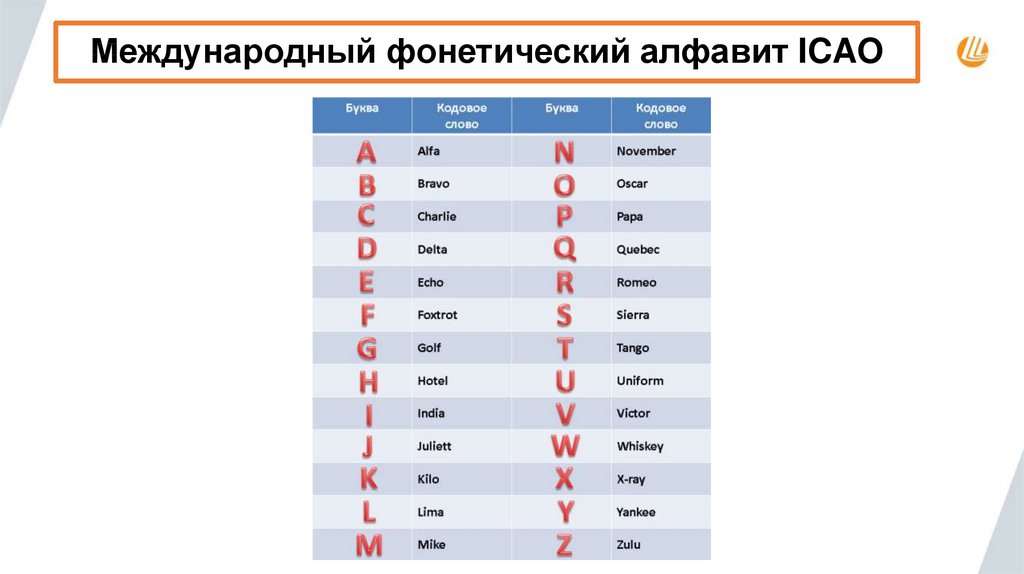 Международный фонетический алфавит ICAO

| Буква | Кодовое слово | Буква | Кодовое слово |
|---|---|---|---|
| A | Alfa | N | November |
| B | Bravo | O | Oscar |
| C | Charlie | P | Papa |
| D | Delta | Q | Quebec |
| E | Echo | R | Romeo |
| F | Foxtrot | S | Sierra |
| G | Golf | T | Tango |
| H | Hotel | U | Uniform |
| I | India | V | Victor |
| J | Juliett | W | Whiskey |
| K | Kilo | X | X-ray |
| L | Lima | Y | Yankee |
| M | Mike | Z | Zulu |